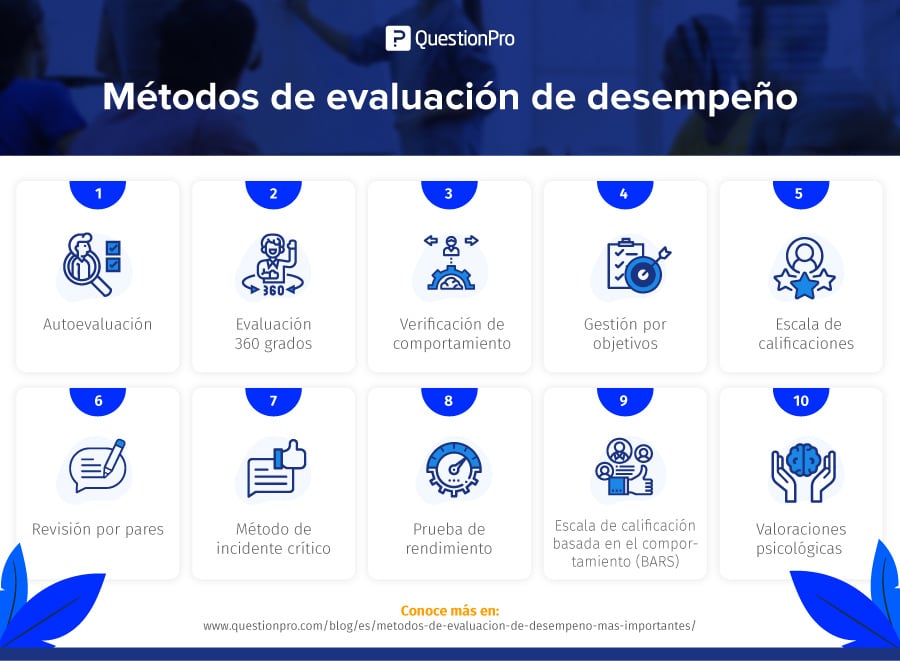 QuestionPro

Métodos de evaluación de desempeño

1
Autoevaluación

2
360
Evaluación 360 grados

3
Verificación de comportamiento

4
Gestión por objetivos

5
Escala de calificaciones

6
Revisión por pares

7
Método de incidente crítico

8
Prueba de rendimiento

9
Escala de calificación basada en el comportamiento (BARS)

10
Valoraciones psicológicas

Conoce más en:
www.questionpro.com/blog/es/metodos-de-evaluacion-de-desempeno-mas-importantes/